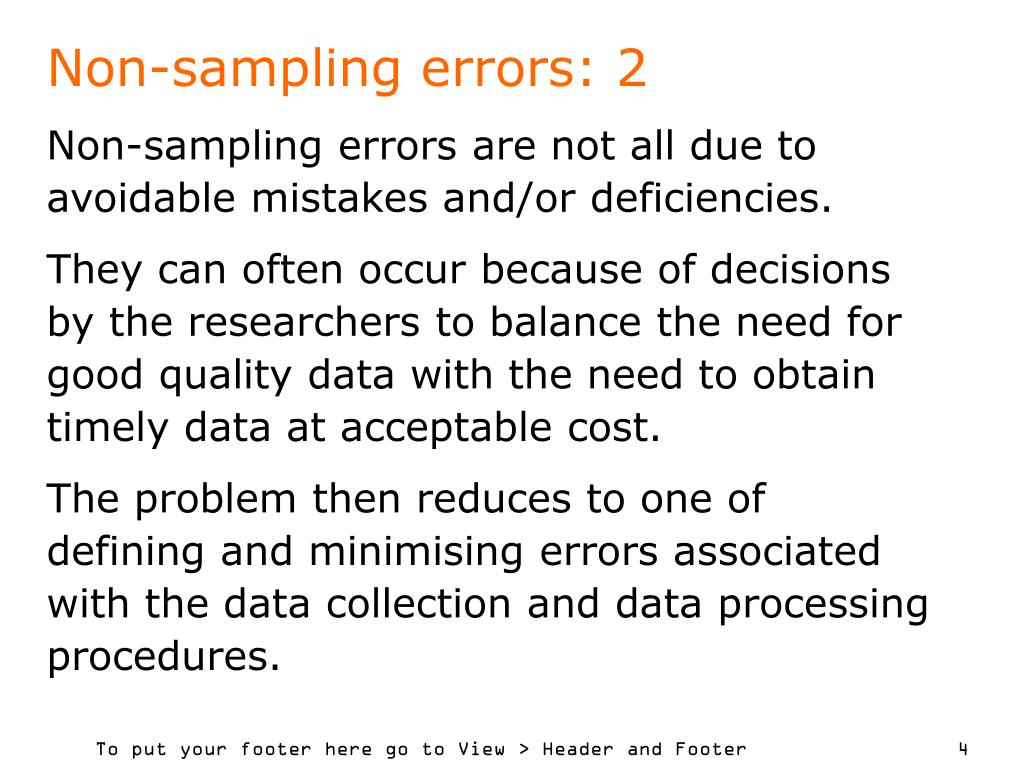 Non-sampling errors: 2

Non-sampling errors are not all due to avoidable mistakes and/or deficiencies.

They can often occur because of decisions by the researchers to balance the need for good quality data with the need to obtain timely data at acceptable cost.

The problem then reduces to one of defining and minimising errors associated with the data collection and data processing procedures.

To put your footer here go to View > Header and Footer

4